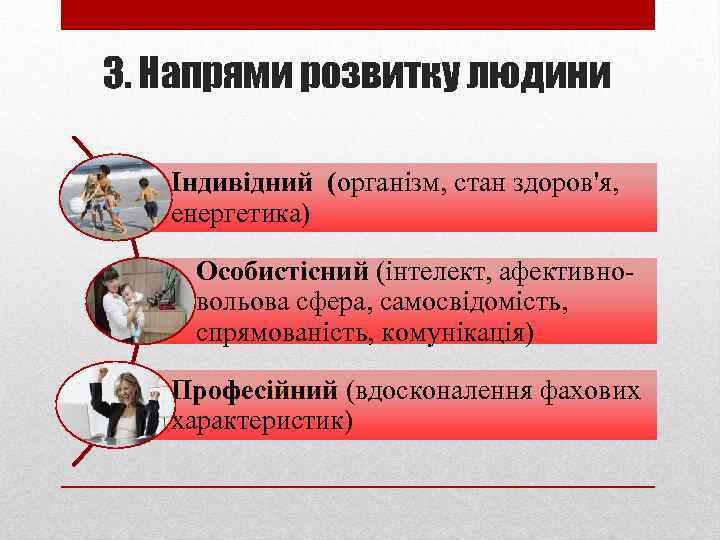 3. Напрями розвитку людини

Індивідний (організм, стан здоров'я, енергетика)

Особистісний (інтелект, афективно-вольова сфера, самосвідомість, спрямованість, комунікація)

Професійний (вдосконалення фахових характеристик)